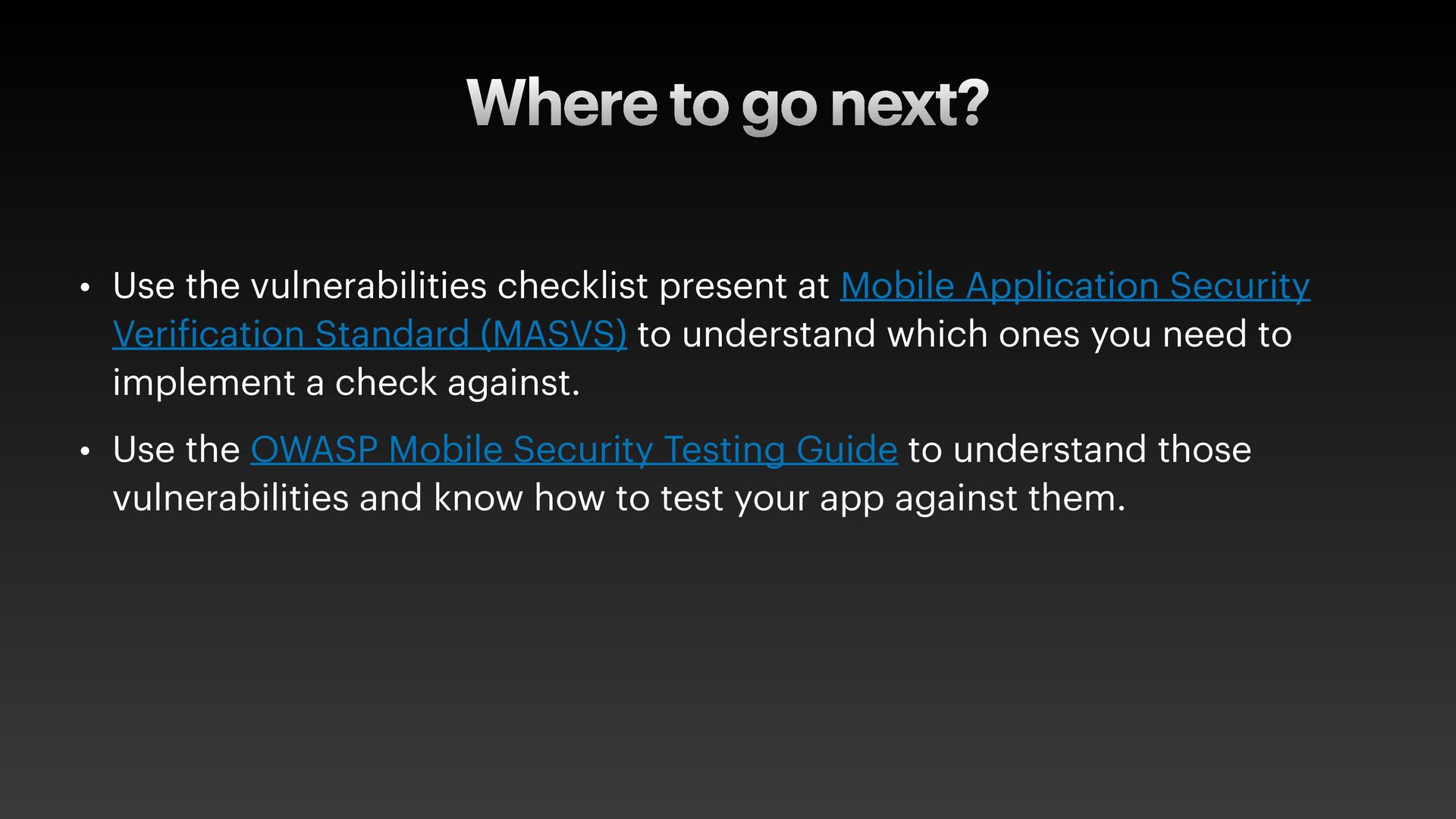 Where to go next?

• Use the vulnerabilities checklist present at Mobile Application Security Verification Standard (MASVS) to understand which ones you need to implement a check against.

• Use the OWASP Mobile Security Testing Guide to understand those vulnerabilities and know how to test your app against them.